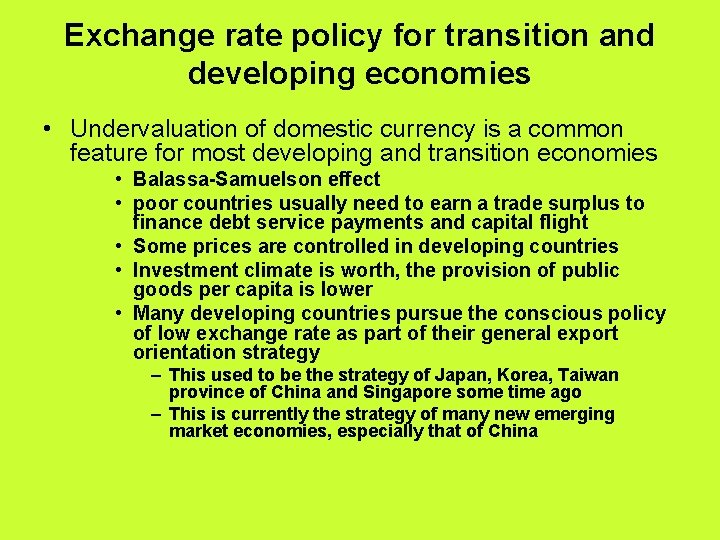 Exchange rate policy for transition and developing economies

• Undervaluation of domestic currency is a common feature for most developing and transition economies
  • Balassa-Samuelson effect
  • poor countries usually need to earn a trade surplus to finance debt service payments and capital flight
  • Some prices are controlled in developing countries
  • Investment climate is worth, the provision of public goods per capita is lower
  • Many developing countries pursue the conscious policy of low exchange rate as part of their general export orientation strategy
    – This used to be the strategy of Japan, Korea, Taiwan province of China and Singapore some time ago
    – This is currently the strategy of many new emerging market economies, especially that of China